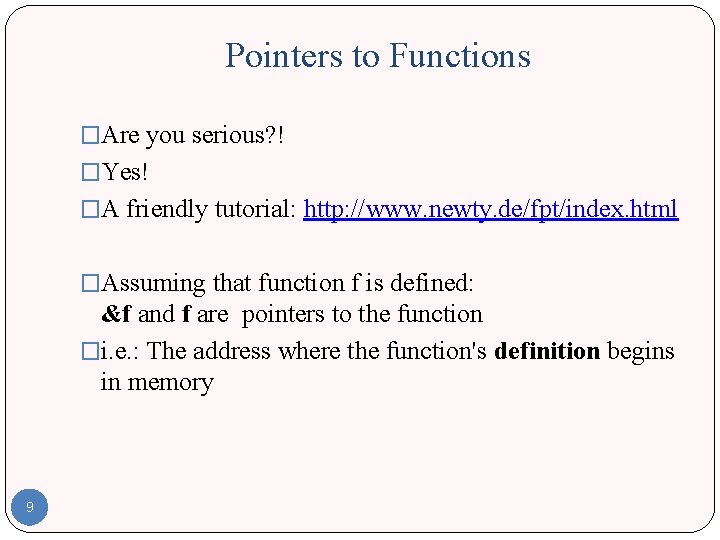 Pointers to Functions

□Are you serious?!

□Yes!

□A friendly tutorial: http://www.newty.de/fpt/index.html

□Assuming that function f is defined:
&f and f are pointers to the function

□i.e.: The address where the function's definition begins in memory

9